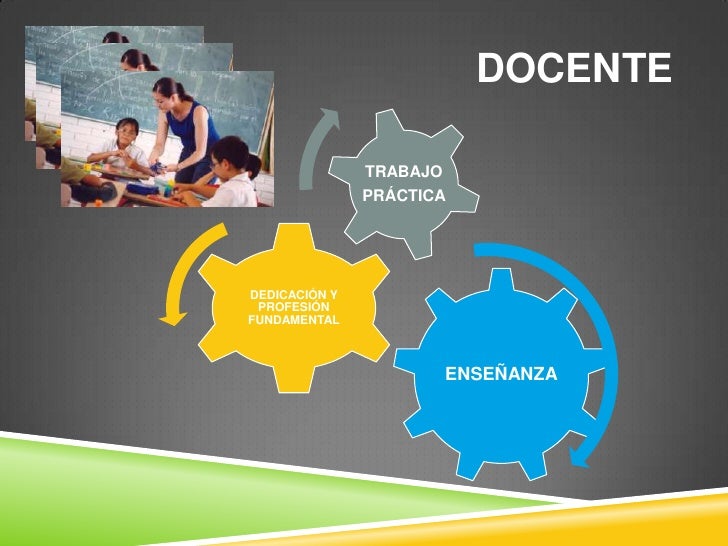 DOCENTE

TRABAJO
PRÁCTICA

DEDICACIÓN Y
PROFESIÓN
FUNDAMENTAL

ENSEÑANZA